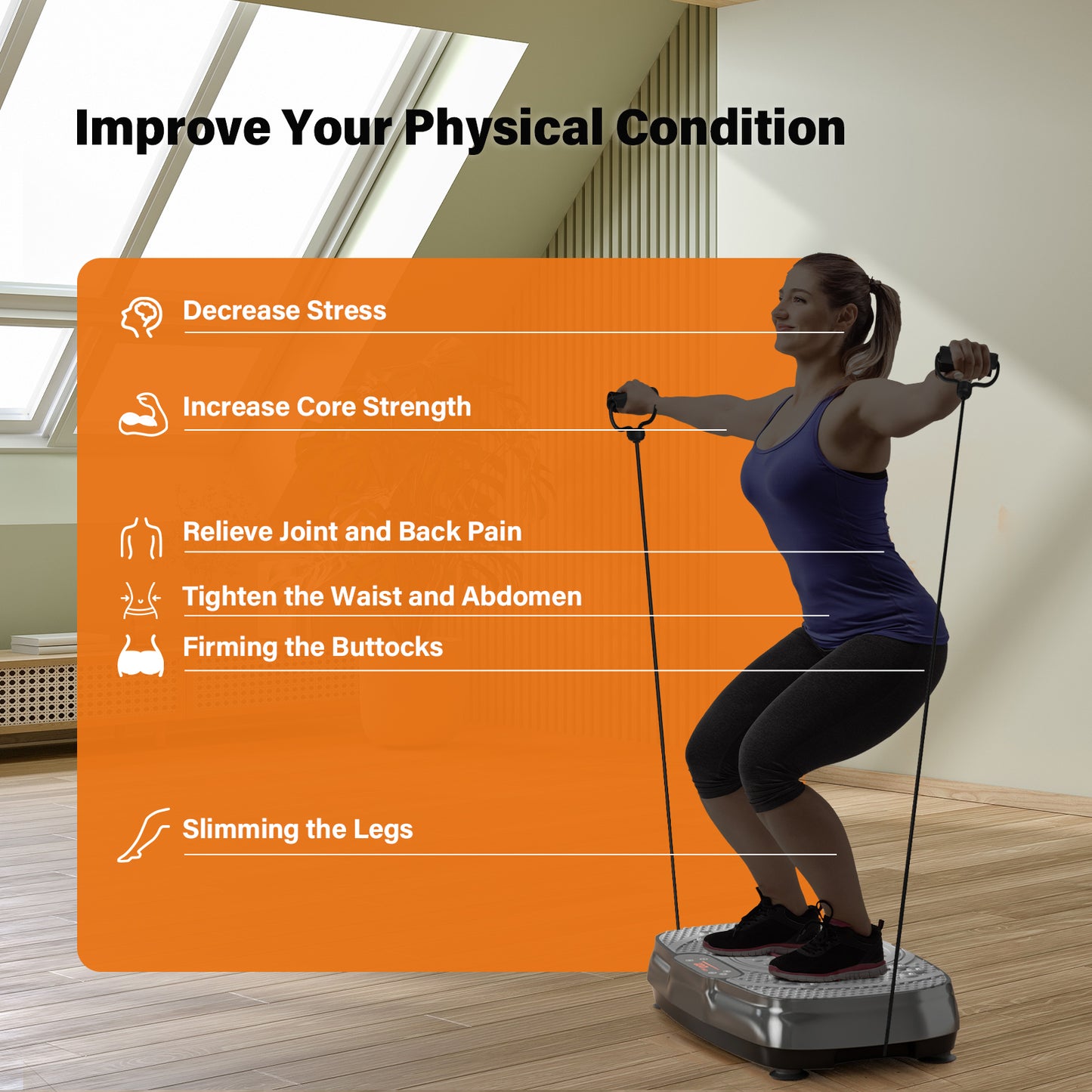 Improve Your Physical Condition

Decrease Stress

Increase Core Strength

Relieve Joint and Back Pain

Tighten the Waist and Abdomen

Firming the Buttocks

Slimming the Legs